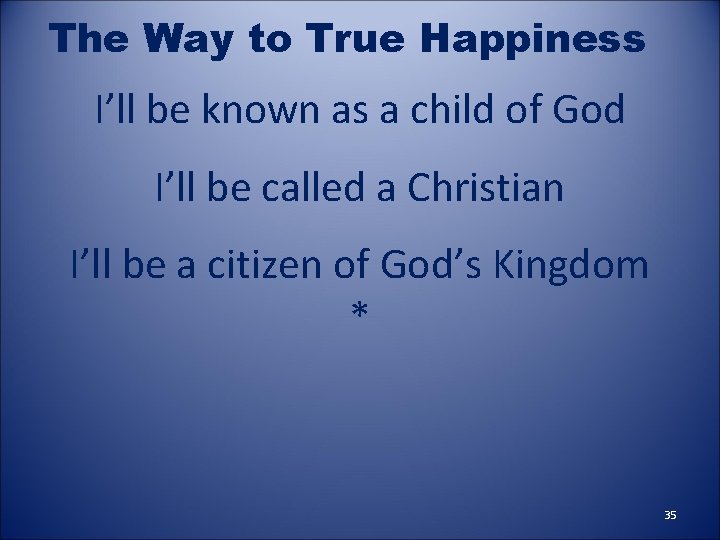 The Way to True Happiness

I’ll be known as a child of God

I’ll be called a Christian

I’ll be a citizen of God’s Kingdom
*

35